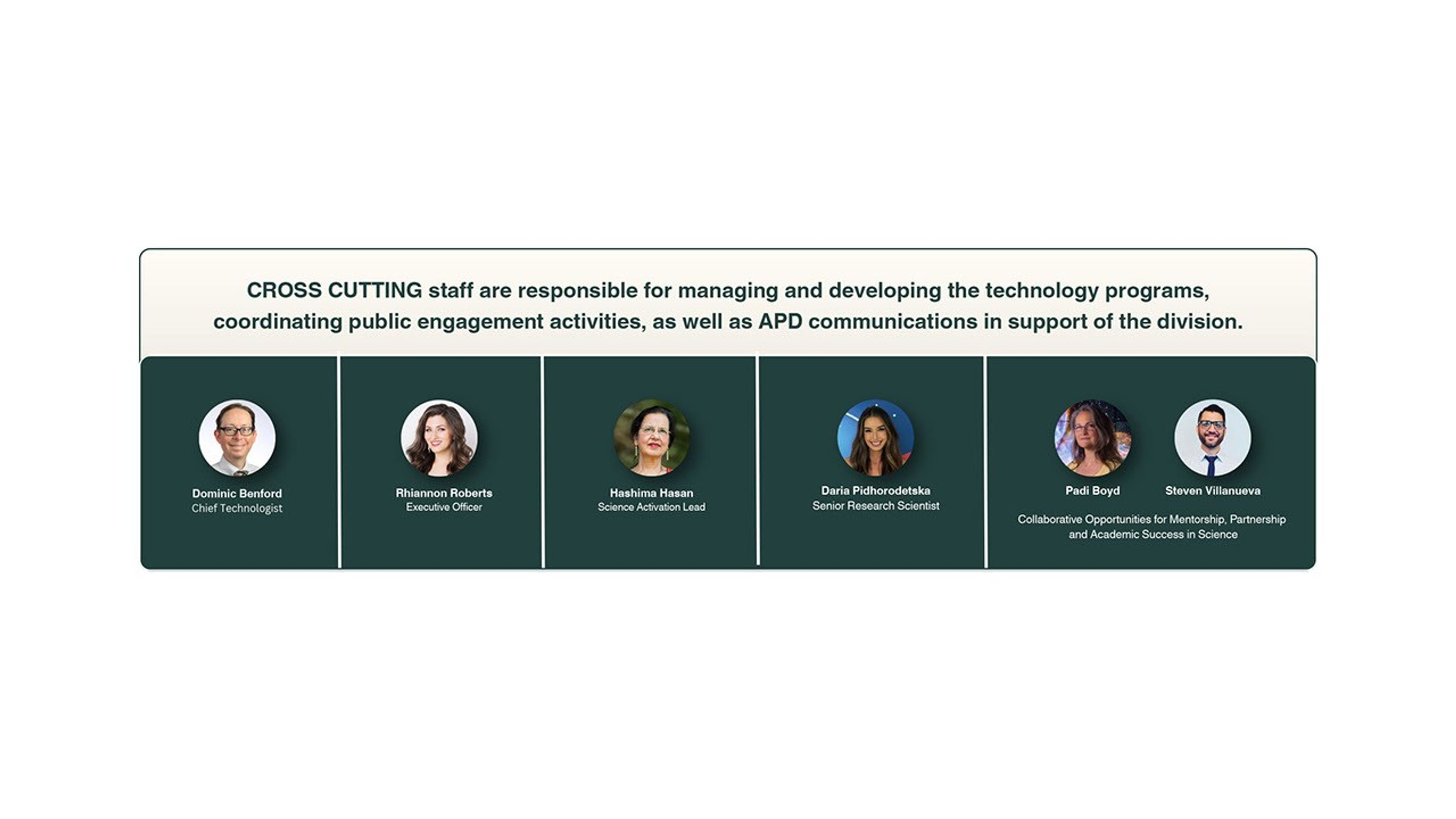 CROSS CUTTING staff are responsible for managing and developing the technology programs, coordinating public engagement activities, as well as APD communications in support of the division.

Dominic Benford
Chief Technologist

Rhiannon Roberts
Executive Officer

Hashima Hasan
Science Activation Lead

Daria Pidhorodetska
Senior Research Scientist

Padi Boyd

Steven Villanueva

Collaborative Opportunities for Mentorship, Partnership and Academic Success in Science